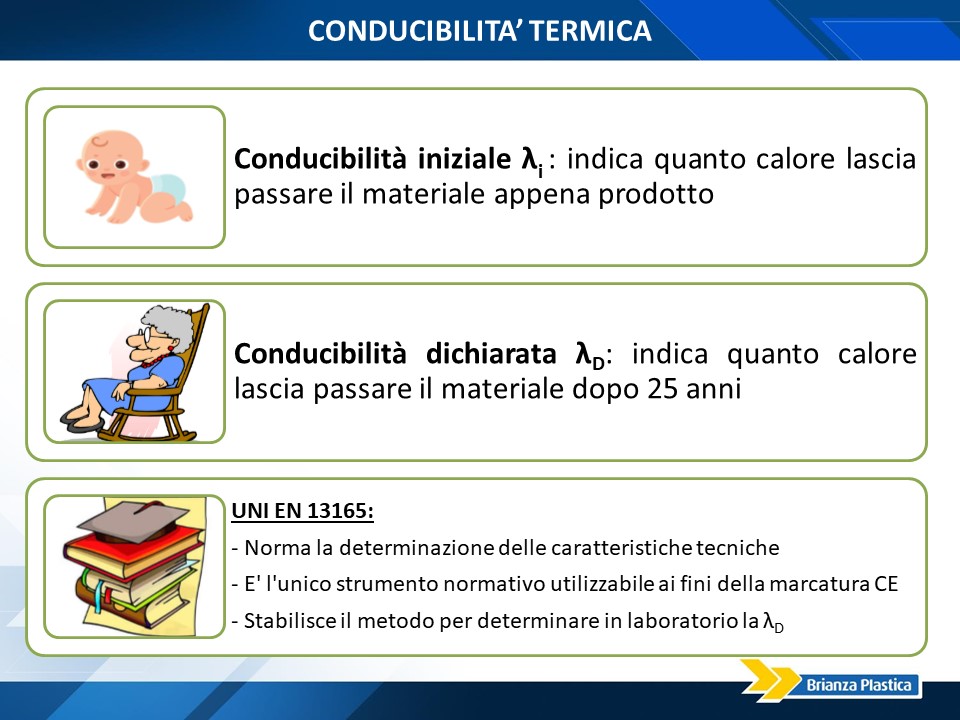 CONDUCIBILITA' TERMICA

Conducibilità iniziale $\lambda_i$ : indica quanto calore lascia passare il materiale appena prodotto

Conducibilità dichiarata $\lambda_D$: indica quanto calore lascia passare il materiale dopo 25 anni

UNI EN 13165:

- Norma la determinazione delle caratteristiche tecniche

- E' l'unico strumento normativo utilizzabile ai fini della marcatura CE

- Stabilisce il metodo per determinare in laboratorio la $\lambda_D$

Brianza Plastica